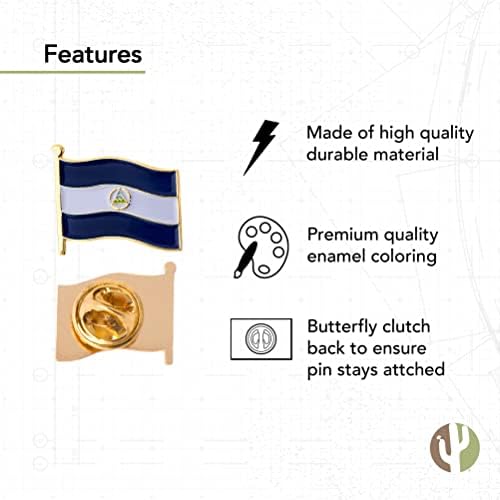 Features

Made of high quality durable material

Premium quality enamel coloring

Butterfly clutch back to ensure pin stays attched